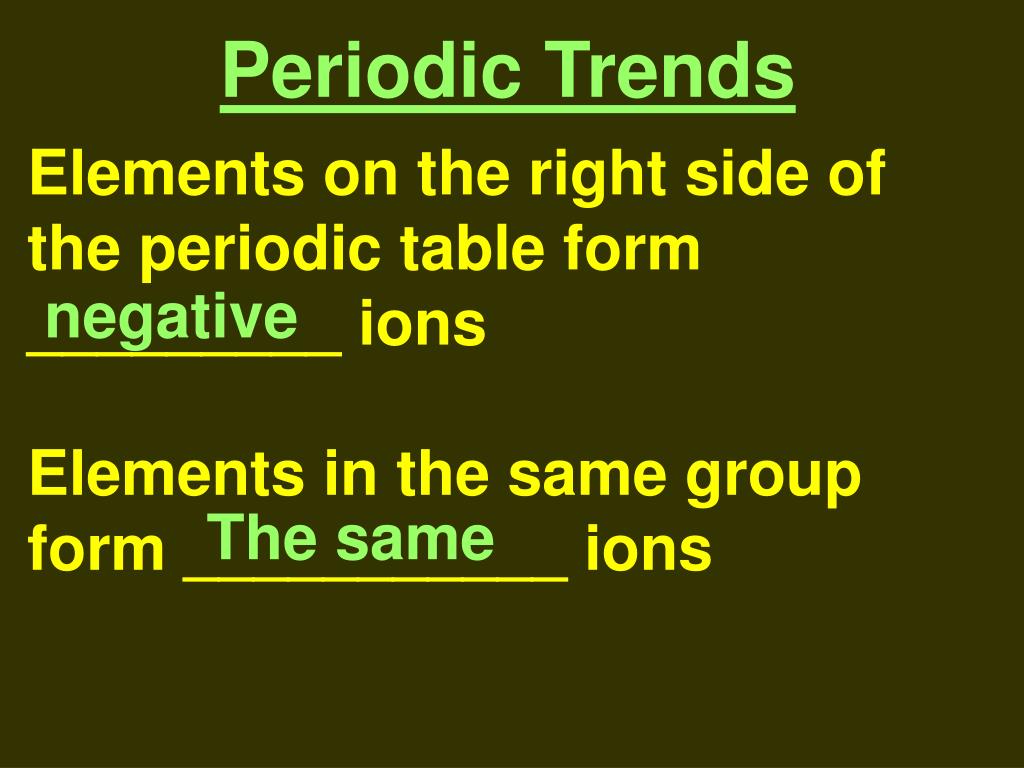 Periodic Trends

Elements on the right side of the periodic table form negative ions

Elements in the same group form The same ions